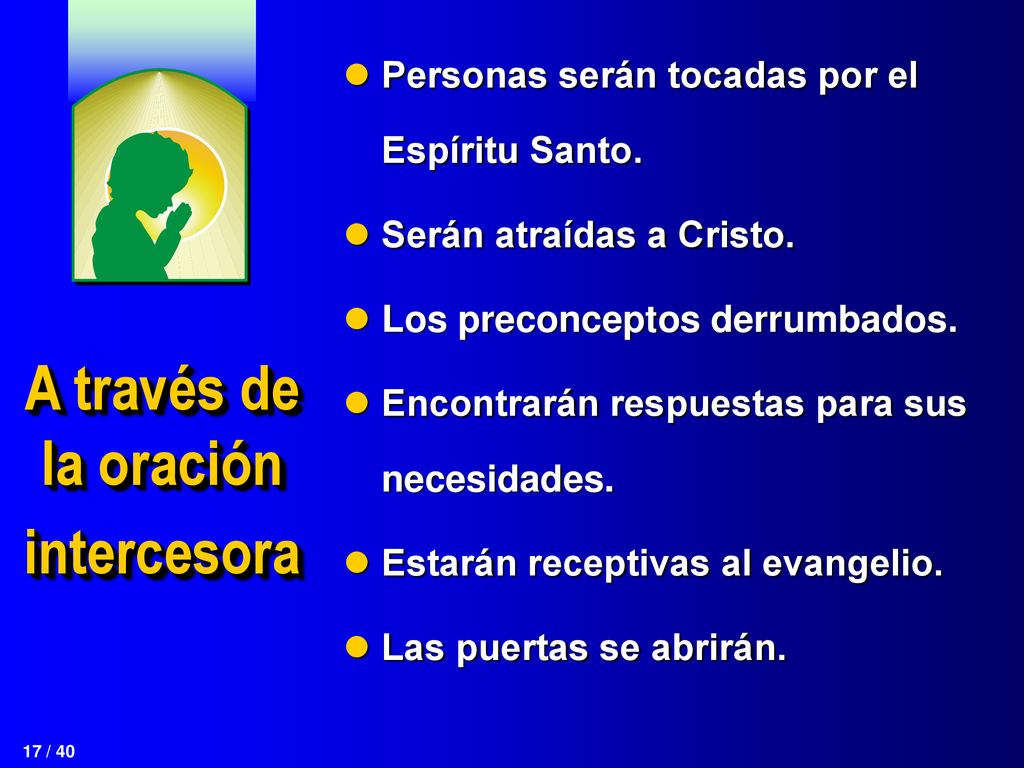 A través de la oración intercesora

- Personas serán tocadas por el Espíritu Santo.
- Serán atraídas a Cristo.
- Los preconceptos derrumbados.
- Encontrarán respuestas para sus necesidades.
- Estarán receptivas al evangelio.
- Las puertas se abrirán.

17 / 40